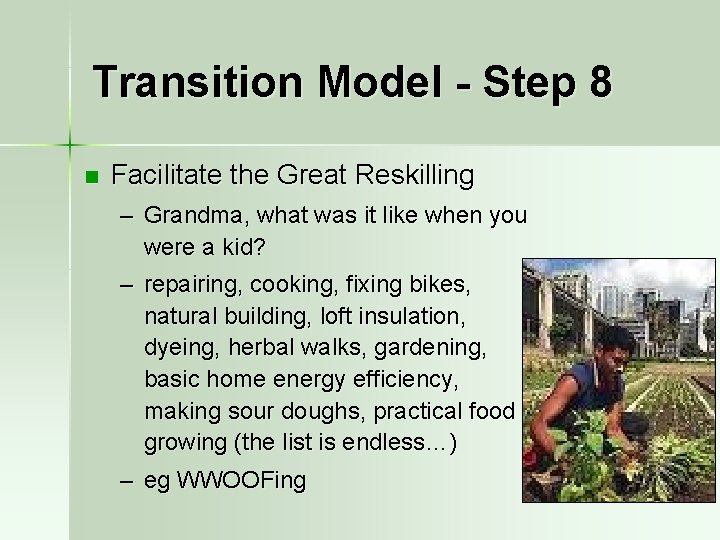 Transition Model - Step 8

Facilitate the Great Reskilling

– Grandma, what was it like when you were a kid?

– repairing, cooking, fixing bikes, natural building, loft insulation, dyeing, herbal walks, gardening, basic home energy efficiency, making sour doughs, practical food growing (the list is endless…)

– eg WWOOFing